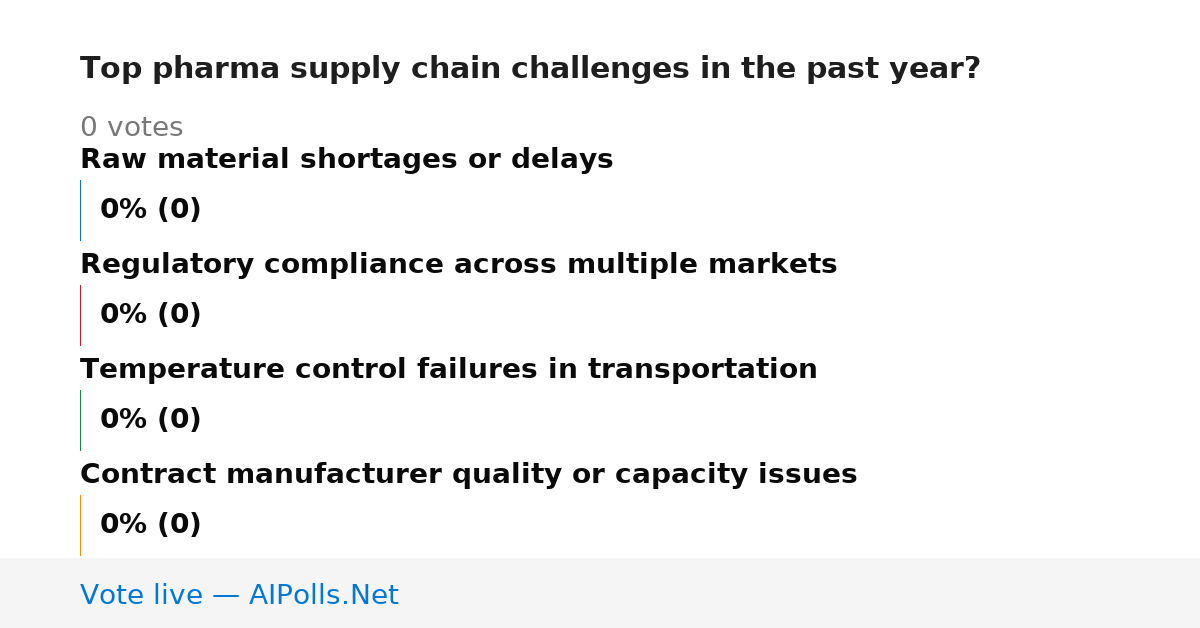 Top pharma supply chain challenges in the past year?

0 votes

Raw material shortages or delays

0% (0)

Regulatory compliance across multiple markets

0% (0)

Temperature control failures in transportation

0% (0)

Contract manufacturer quality or capacity issues

0% (0)

Vote live — AIPolls.Net